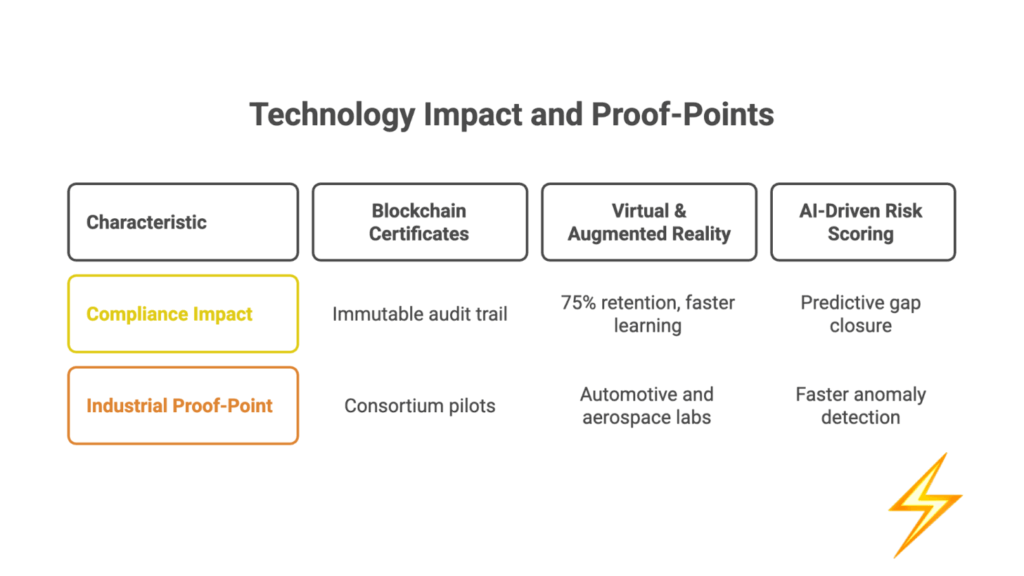 Technology Impact and Proof-Points

| Characteristic | Blockchain Certificates | Virtual & Augmented Reality | AI-Driven Risk Scoring |
|---|---|---|---|
| Compliance Impact | Immutable audit trail | 75% retention, faster learning | Predictive gap closure |
| Industrial Proof-Point | Consortium pilots | Automotive and aerospace labs | Faster anomaly detection |